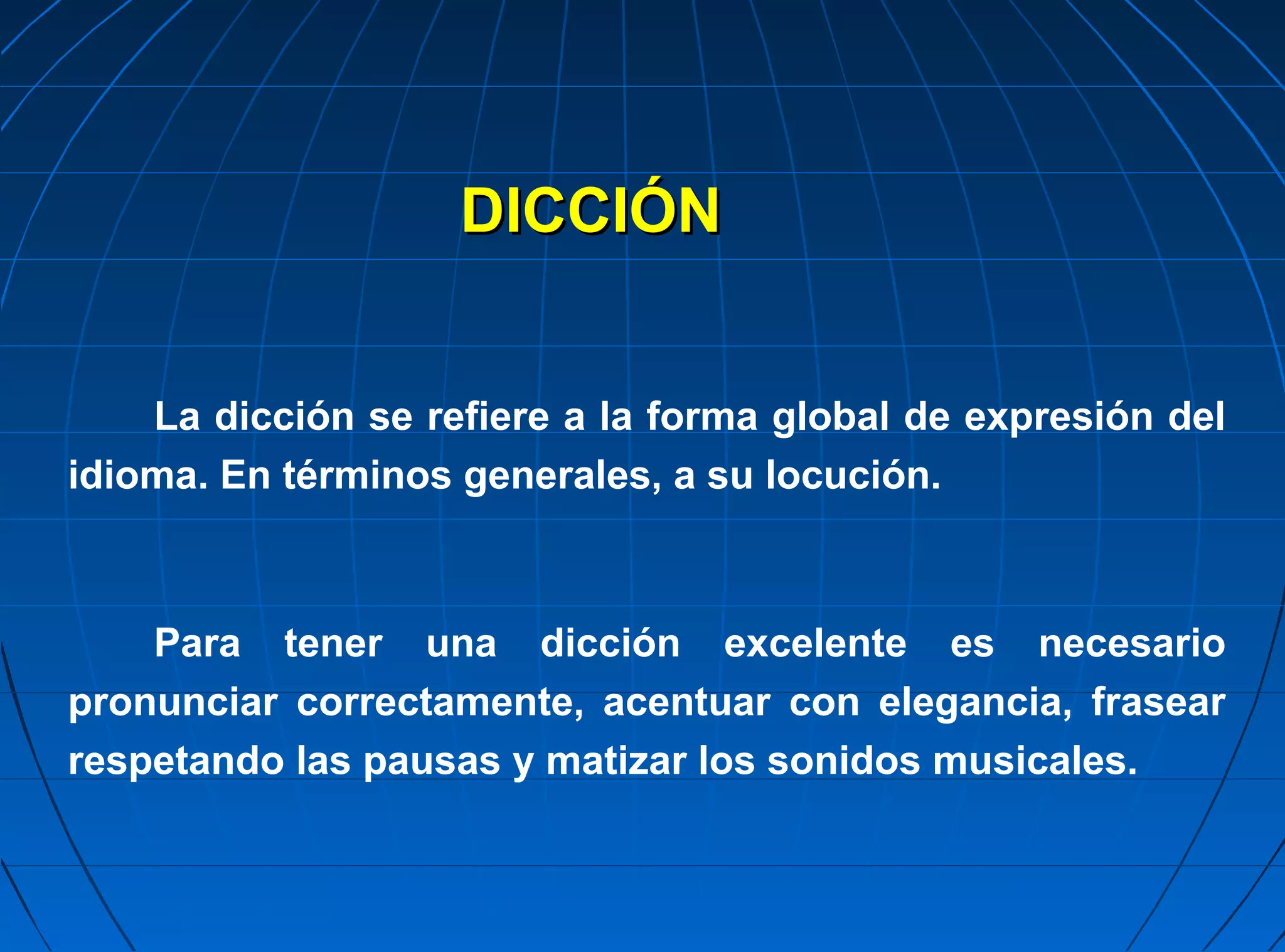 DICCIÓN

La dicción se refiere a la forma global de expresión del idioma. En términos generales, a su locución.

Para tener una dicción excelente es necesario pronunciar correctamente, acentuar con elegancia, frasear respetando las pausas y matizar los sonidos musicales.